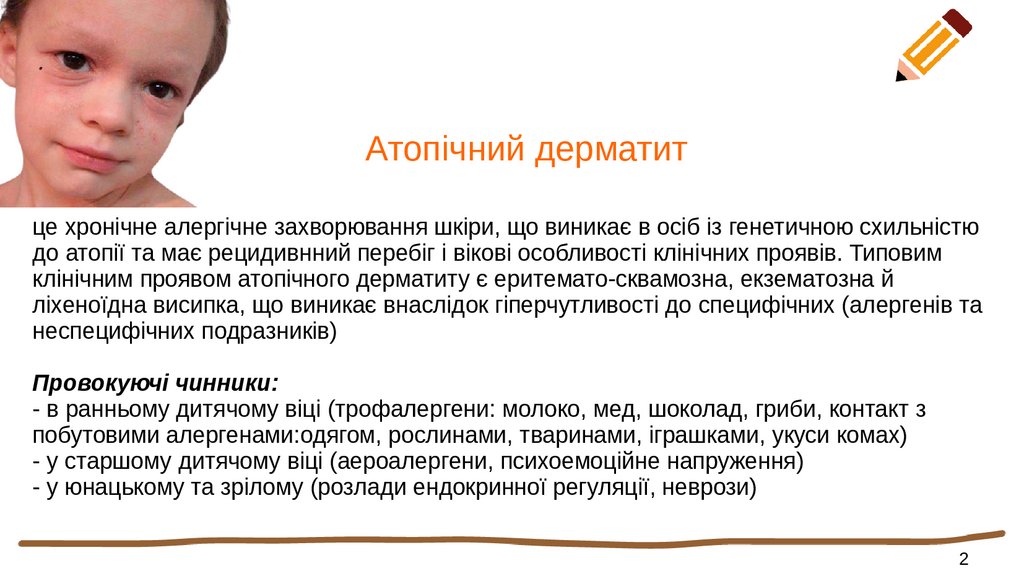 Атопічний дерматит

це хронічне алергічне захворювання шкіри, що виникає в осіб із генетичною схильністю до атопії та має рецидивнний перебіг і вікові особливості клінічних проявів. Типовим клінічним проявом атопічного дерматиту є еритемато-сквамозна, екзематозна й ліхеноїдна висипка, що виникає внаслідок гіперчутливості до специфічних (алергенів та неспецифічних подразників)

Провокуючі чинники:
- в ранньому дитячому віці (трофалергени: молоко, мед, шоколад, гриби, контакт з побутовими алергенами:одягом, рослинами, тваринами, іграшками, укуси комах)
- у старшому дитячому віці (аероалергени, психоемоційне напруження)
- у юнацькому та зрілому (розлади ендокринної регуляції, неврози)

2